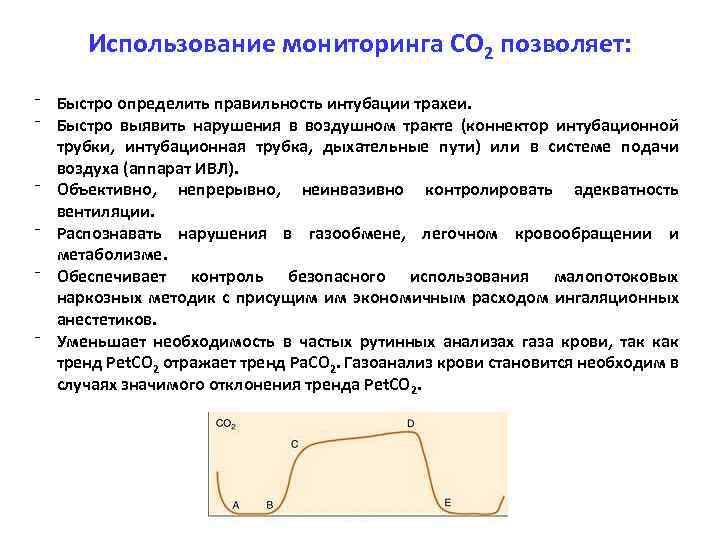 Использование мониторинга $CO_2$ позволяет:

- Быстро определить правильность интубации трахеи.
- Быстро выявить нарушения в воздушном тракте (коннектор интубационной трубки, интубационная трубка, дыхательные пути) или в системе подачи воздуха (аппарат ИВЛ).
- Объективно, непрерывно, неинвазивно контролировать адекватность вентиляции.
- Распознавать нарушения в газообмене, легочном кровообращении и метаболизме.
- Обеспечивает контроль безопасного использования малопотоковых наркозных методик с присущим им экономичным расходом ингаляционных анестетиков.
- Уменьшает необходимость в частых рутинных анализах газа крови, так как тренд $PetCO_2$ отражает тренд $PaCO_2$. Газоанализ крови становится необходим в случаях значимого отклонения тренда $PetCO_2$.

$CO_2$
A
B
C
D
E